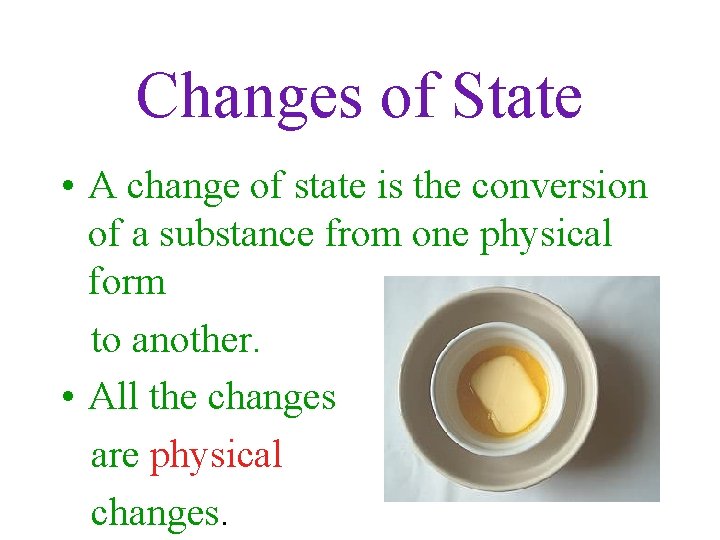 Changes of State

• A change of state is the conversion of a substance from one physical form

to another.

• All the changes are physical changes.